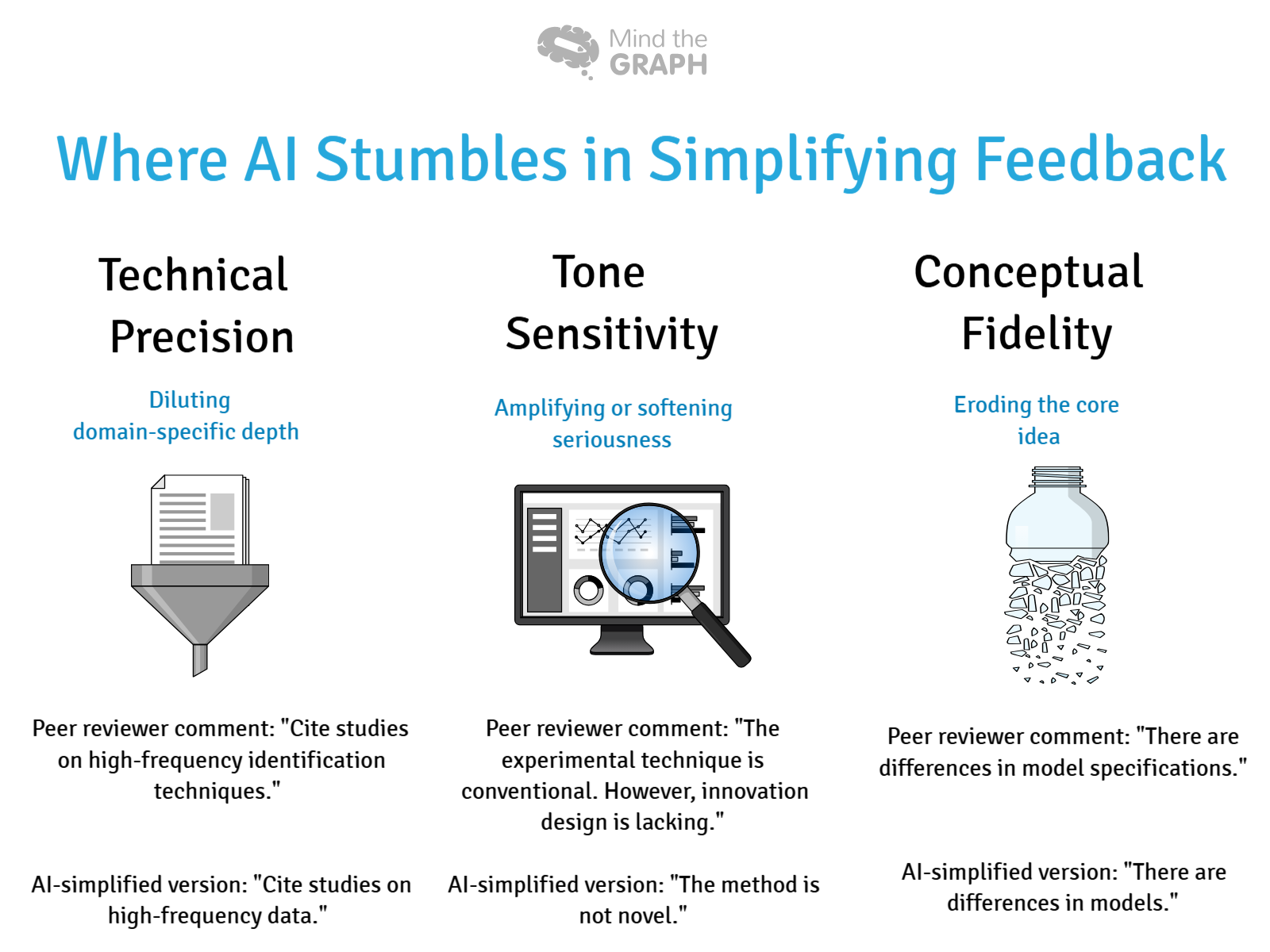 Mind the GRAPH

Where AI Stumbles in Simplifying Feedback

Technical Precision

Diluting domain-specific depth

Peer reviewer comment: "Cite studies on high-frequency identification techniques."

AI-simplified version: "Cite studies on high-frequency data."

Tone Sensitivity

Amplifying or softening seriousness

Peer reviewer comment: "The experimental technique is conventional. However, innovation design is lacking."

AI-simplified version: "The method is not novel."

Conceptual Fidelity

Eroding the core idea

Peer reviewer comment: "There are differences in model specifications."

AI-simplified version: "There are differences in models."